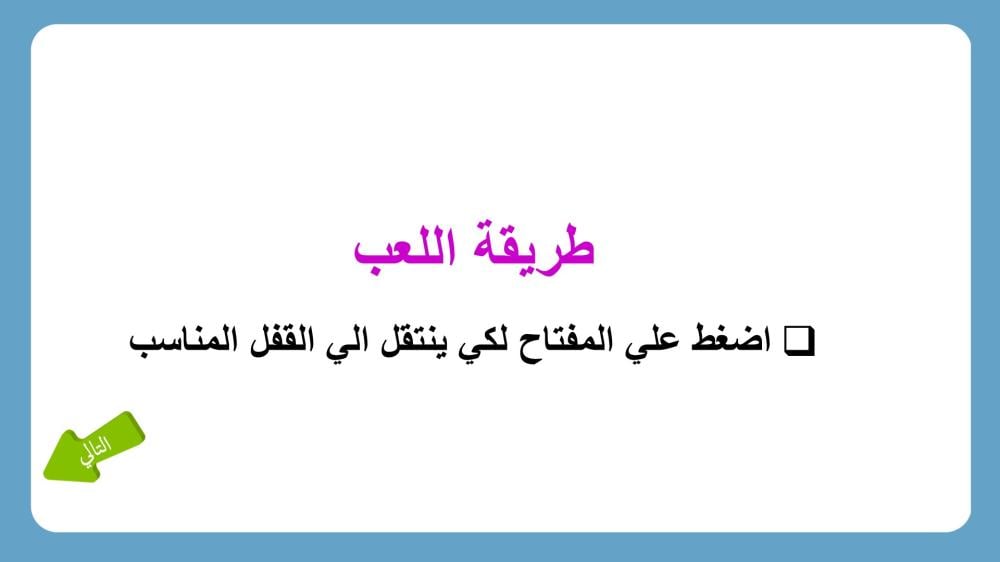 طريقة اللعب

❑ اضغط علي المفتاح لكي ينتقل الي القفل المناسب

التالي